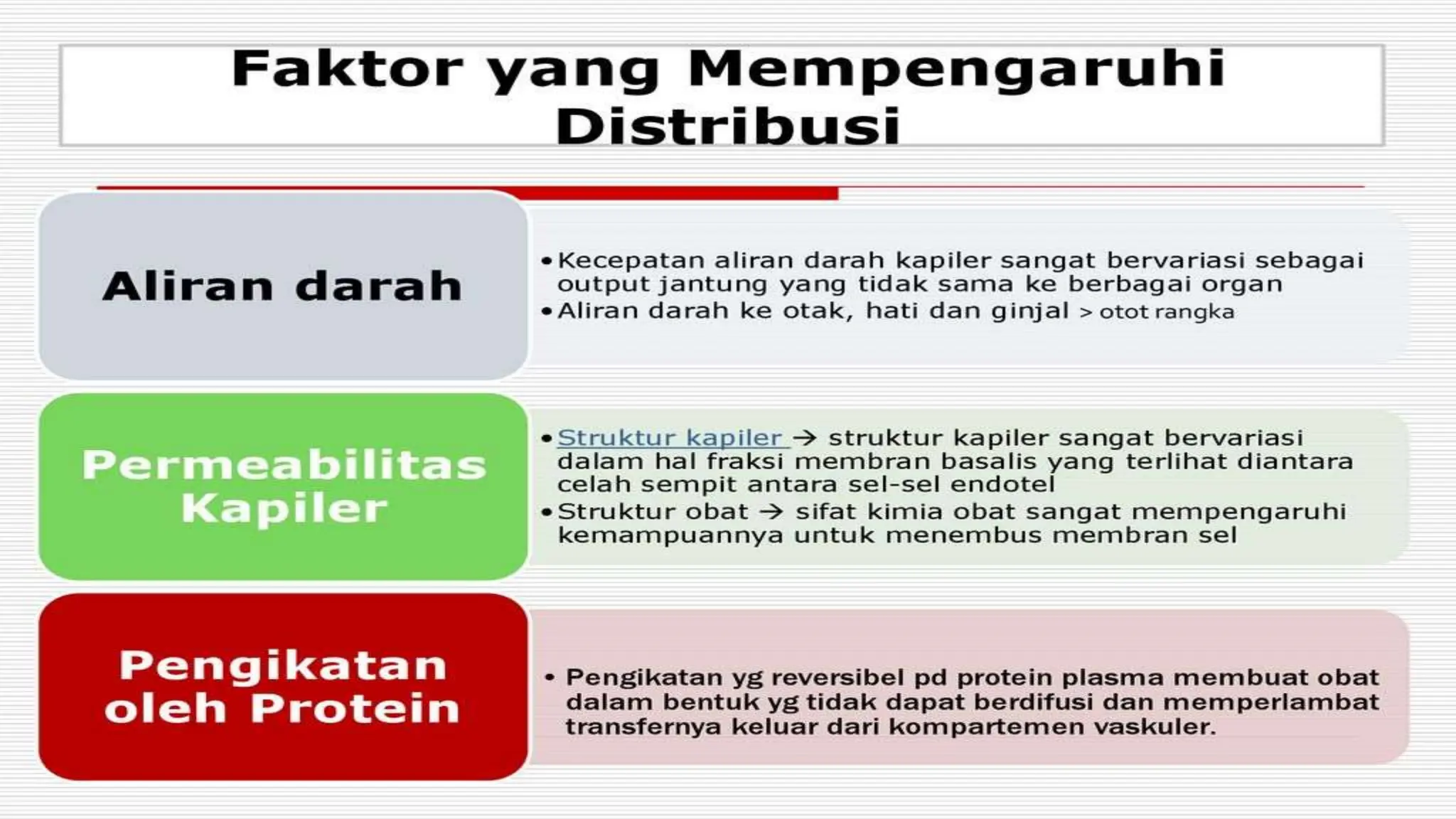 Faktor yang Mempengaruhi Distribusi

Aliran darah

• Kecepatan aliran darah kapiler sangat bervariasi sebagai output jantung yang tidak sama ke berbagai organ
• Aliran darah ke otak, hati dan ginjal > otot rangka

Permeabilitas Kapiler

• Struktur kapiler → struktur kapiler sangat bervariasi dalam hal fraksi membran basalis yang terlihat diantara celah sempit antara sel-sel endotel
• Struktur obat → sifat kimia obat sangat mempengaruhi kemampuannya untuk menembus membran sel

Pengikatan oleh Protein

• Pengikatan yg reversibel pd protein plasma membuat obat dalam bentuk yg tidak dapat berdifusi dan memperlambat transfernya keluar dari kompartemen vaskuler.